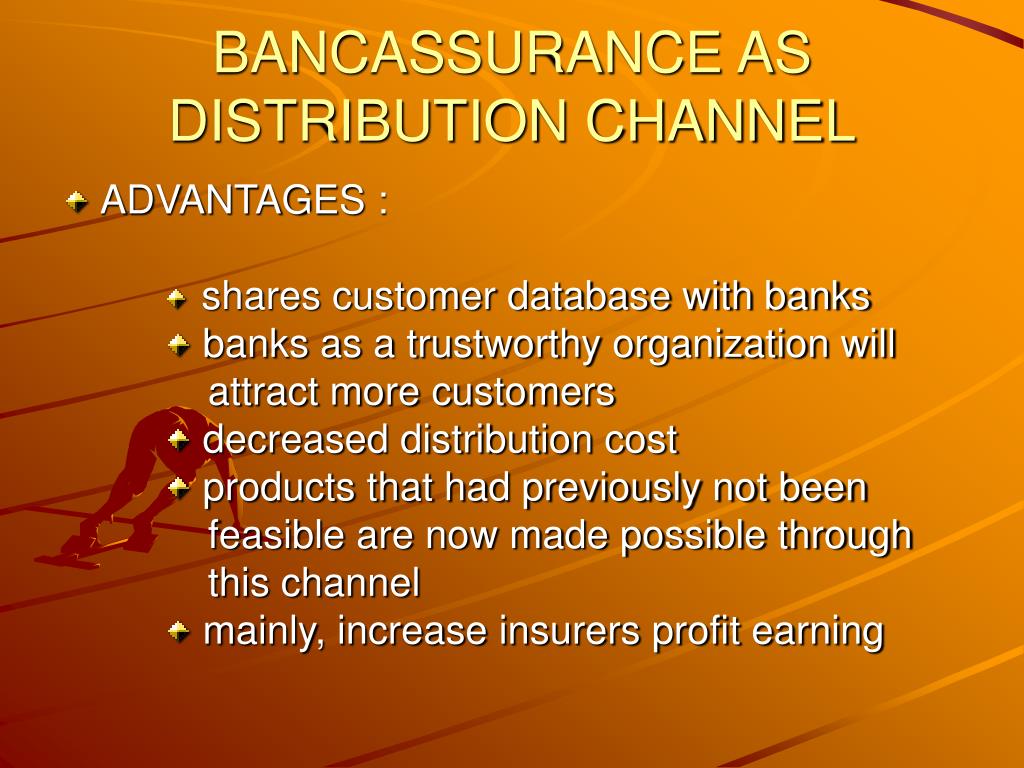 BANCASSURANCE AS DISTRIBUTION CHANNEL

ADVANTAGES :

shares customer database with banks

banks as a trustworthy organization will attract more customers

decreased distribution cost

products that had previously not been feasible are now made possible through this channel

mainly, increase insurers profit earning